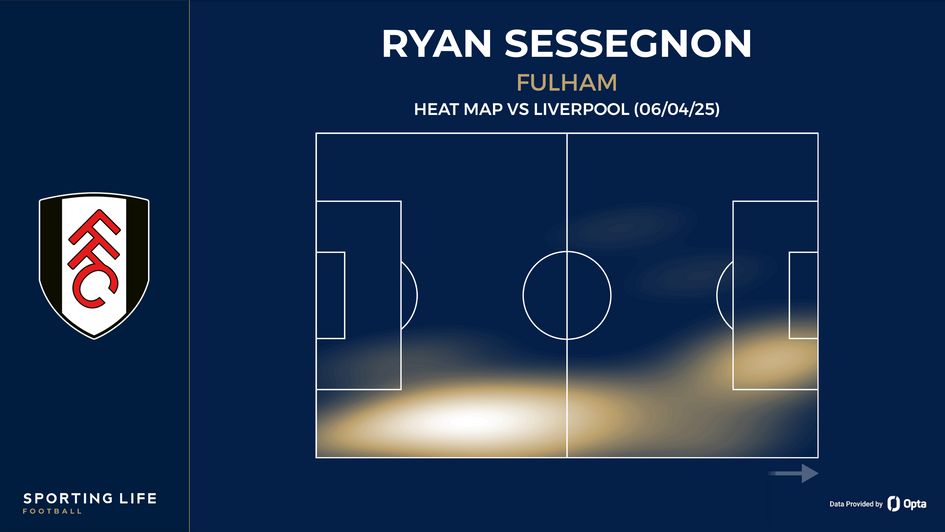 RYAN SESSEGNON

FULHAM

HEAT MAP VS LIVERPOOL (06/04/25)

FFC

SPORTING LIFE
FOOTBALL

Data Provided by Opta